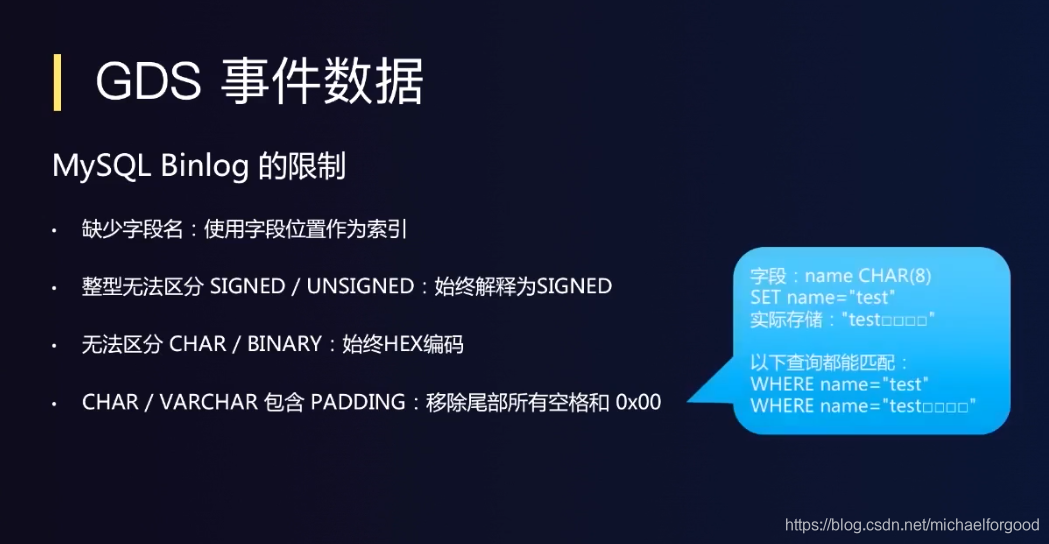 GDS 事件数据

MySQL Binlog 的限制

• 缺少字段名：使用字段位置作为索引

• 整型无法区分 SIGNED / UNSIGNED：始终解释为SIGNED

• 无法区分 CHAR / BINARY：始终HEX编码

• CHAR / VARCHAR 包含 PADDING：移除尾部所有空格和 0x00

字段：name CHAR(8)
SET name="test"
实际存储："test□□□□"

以下查询都能匹配：
WHERE name="test"
WHERE name="test□□□□"

https://blog.csdn.net/michaelforgood